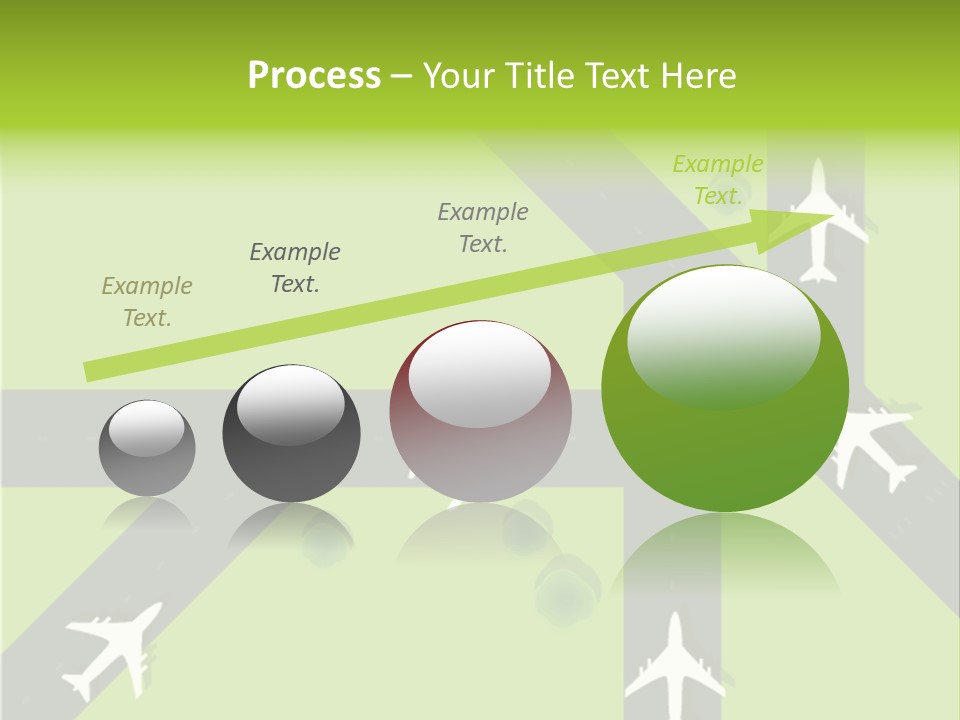 Process – Your Title Text Here

Example Text.

Example Text.

Example Text.

Example Text.